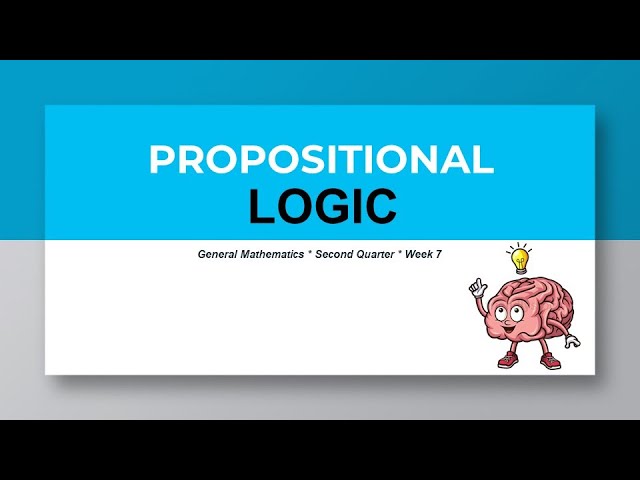 PROPOSITIONAL
LOGIC

General Mathematics * Second Quarter * Week 7